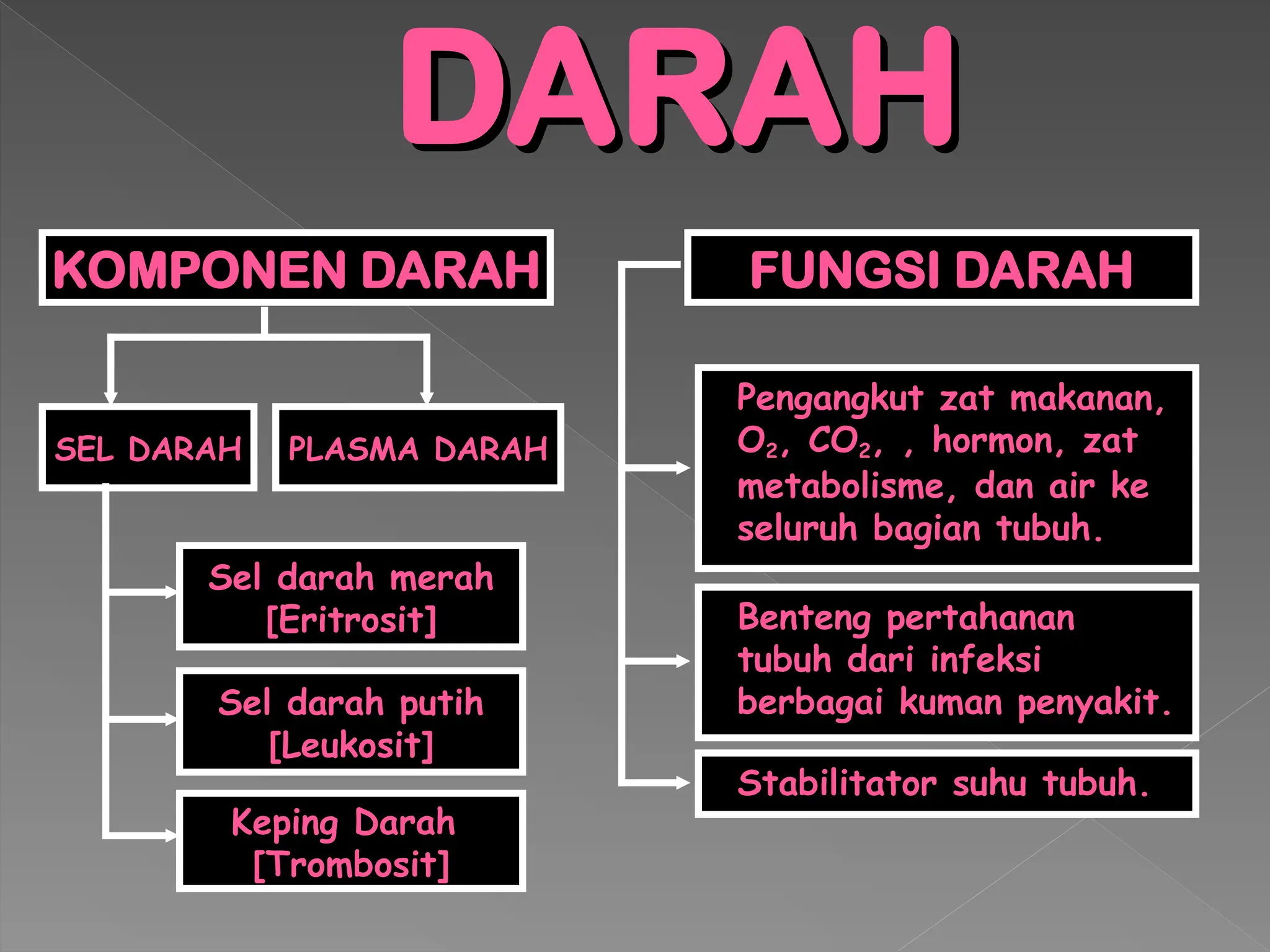 DARAH

KOMPONEN DARAH

SEL DARAH

PLASMA DARAH

Sel darah merah [Eritrosit]

Sel darah putih [Leukosit]

Keping Darah [Trombosit]

FUNGSI DARAH

Pengangkut zat makanan, $O_2$, $CO_2$, , hormon, zat metabolisme, dan air ke seluruh bagian tubuh.

Benteng pertahanan tubuh dari infeksi berbagai kuman penyakit.

Stabilitator suhu tubuh.